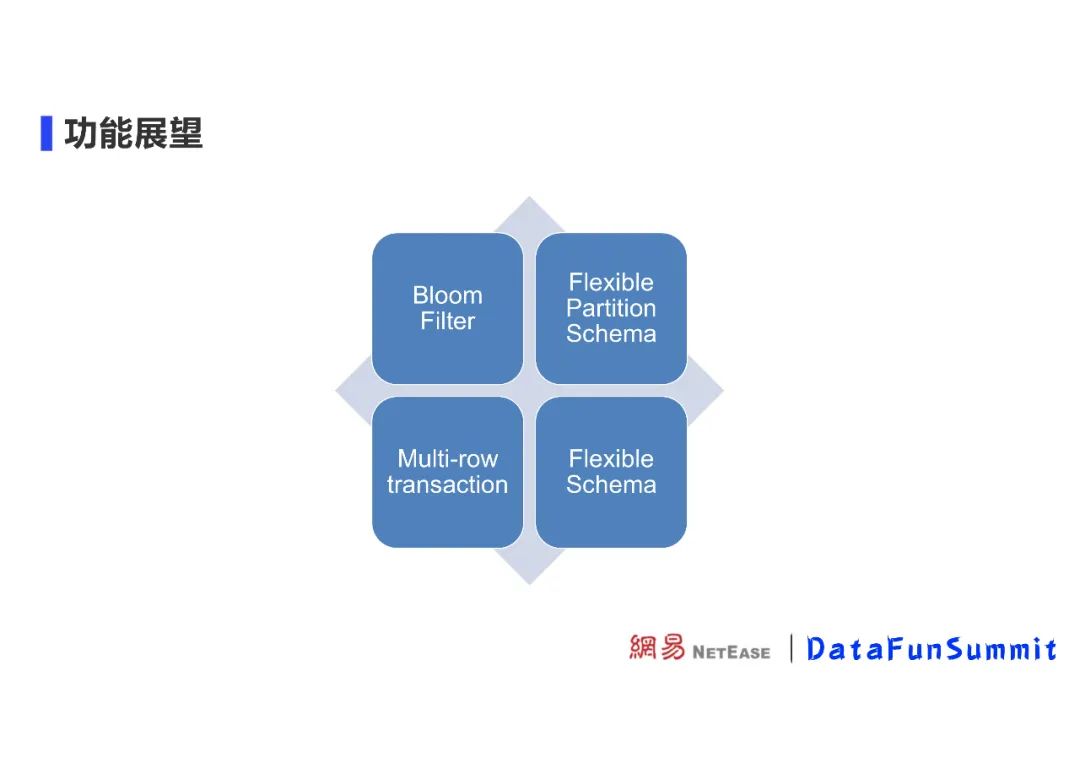 功能展望

Bloom Filter

Flexible Partition Schema

Multi-row transaction

Flexible Schema

網易 NETEASE | DataFunSummit